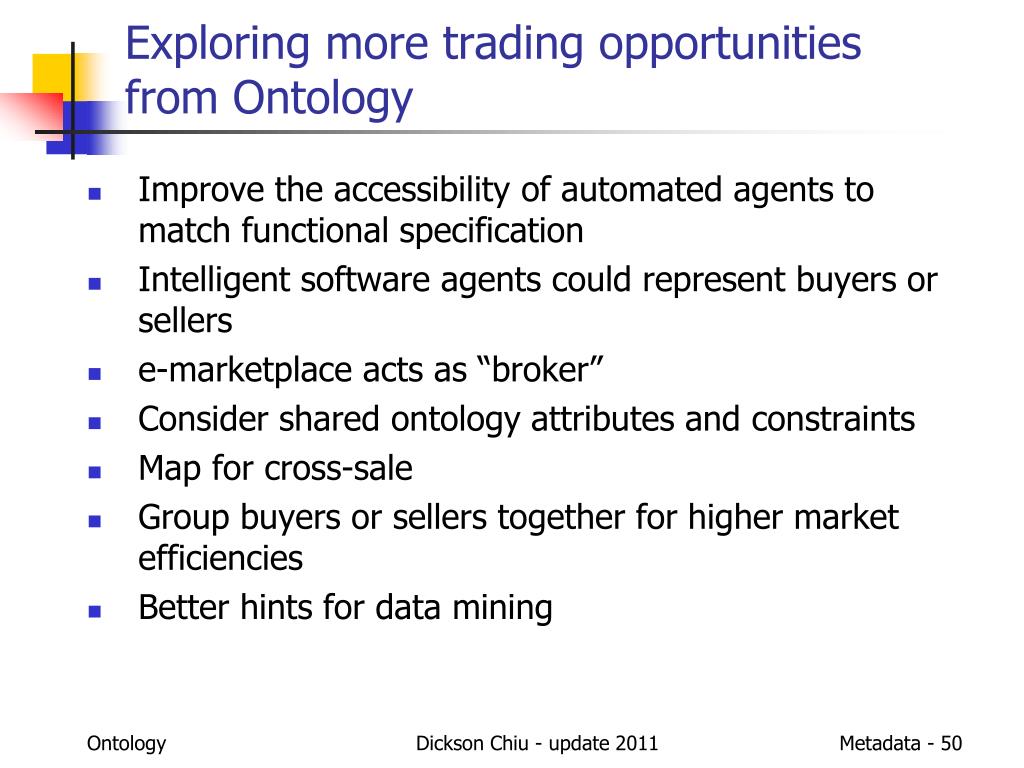 Exploring more trading opportunities from Ontology

- Improve the accessibility of automated agents to match functional specification
- Intelligent software agents could represent buyers or sellers
- e-marketplace acts as “broker”
- Consider shared ontology attributes and constraints
- Map for cross-sale
- Group buyers or sellers together for higher market efficiencies
- Better hints for data mining

Ontology
Dickson Chiu - update 2011
Metadata - 50